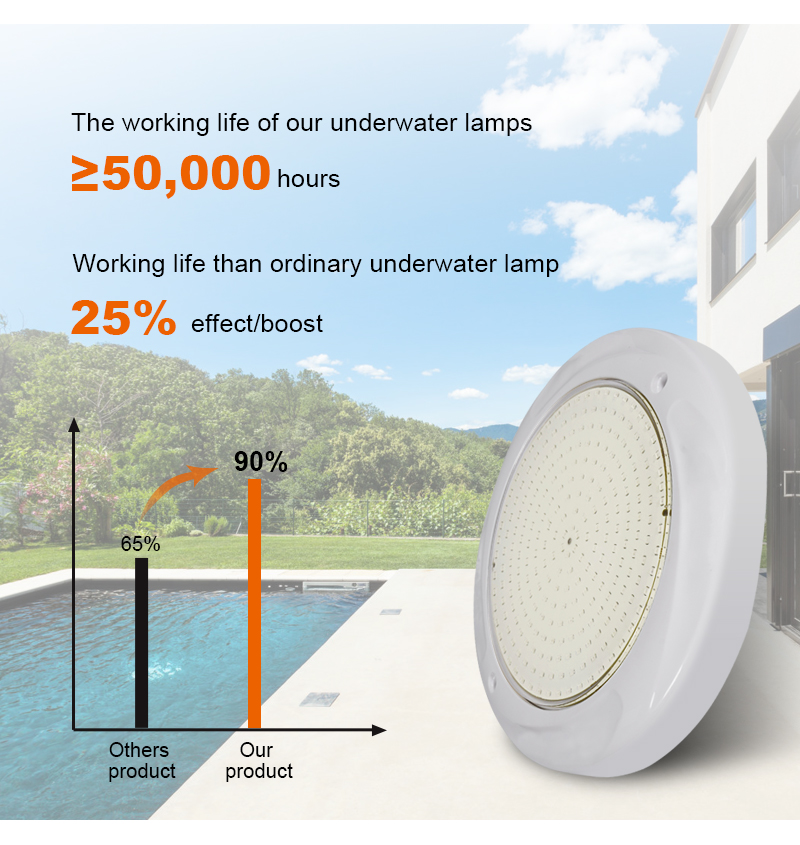 The working life of our underwater lamps

≥50,000 hours

Working life than ordinary underwater lamp

25% effect/boost

90%

65%

Others product

Our product